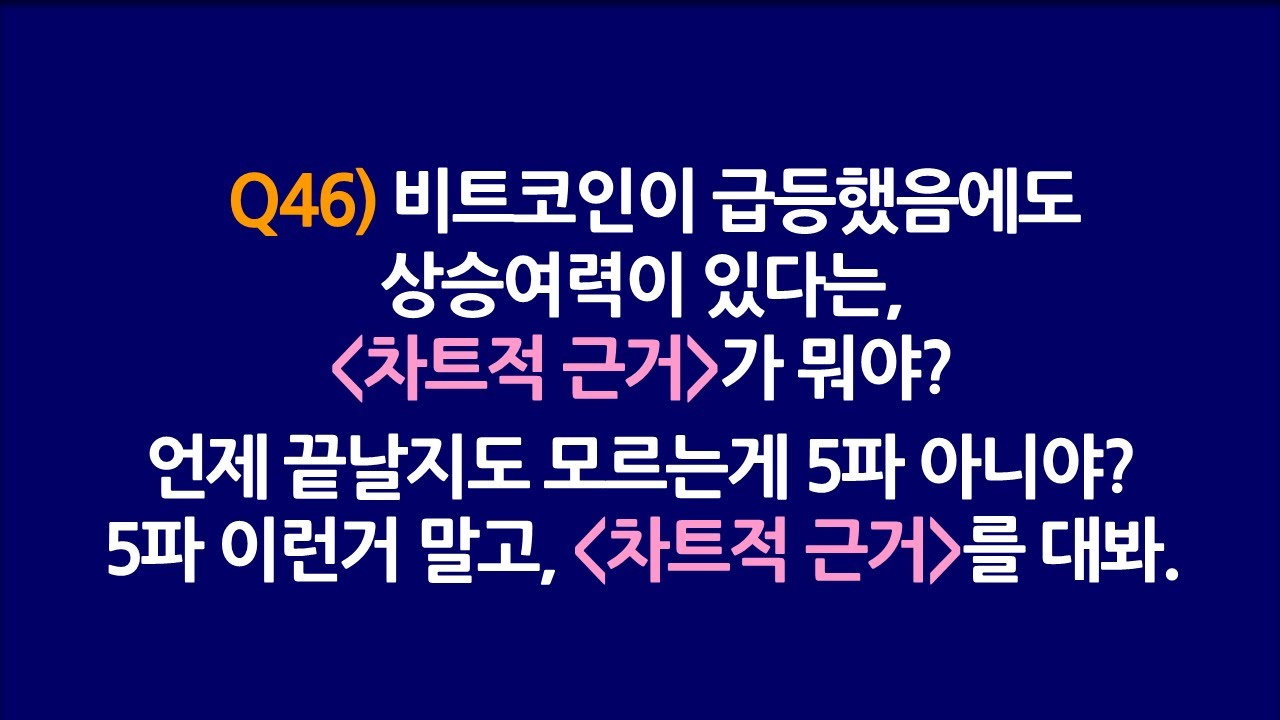 Q46) 비트코인이 급등했음에도 상승여력이 있다는, <차트적 근거>가 뭐야?

언제 끝날지도 모르는게 5파 아니야? 5파 이런거 말고, <차트적 근거>를 대봐.